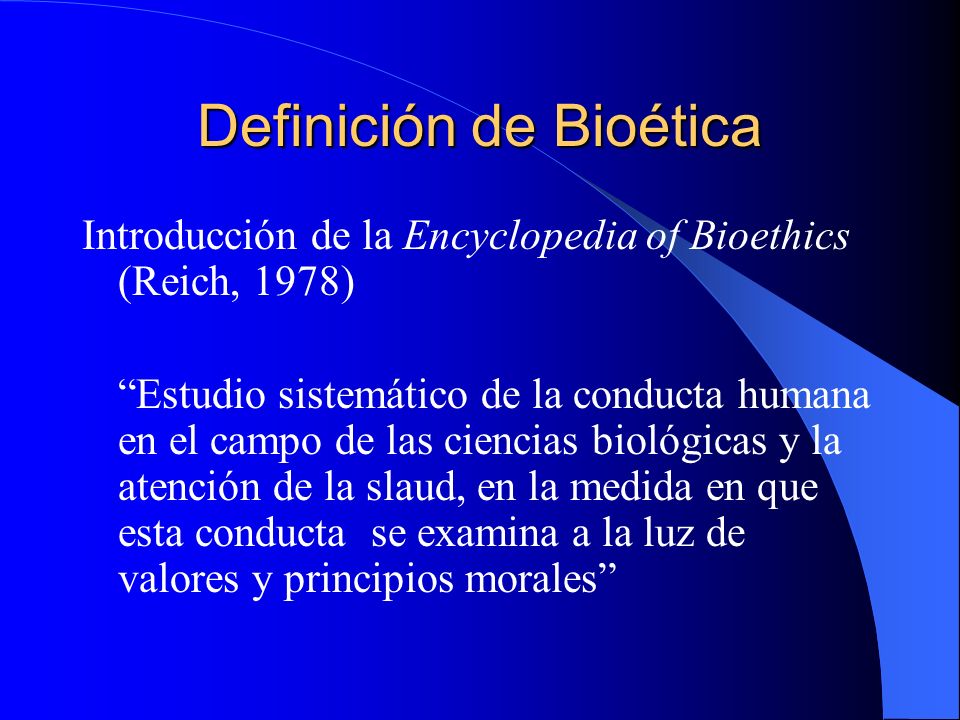 Definición de Bioética

Introducción de la Encyclopedia of Bioethics (Reich, 1978)

“Estudio sistemático de la conducta humana en el campo de las ciencias biológicas y la atención de la slaud, en la medida en que esta conducta  se examina a la luz de valores y principios morales”